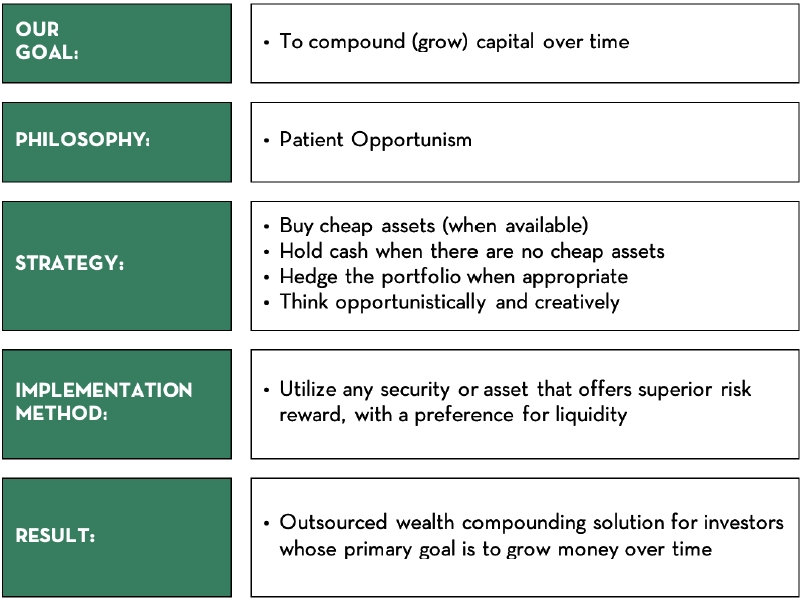 OUR GOAL:

• To compound (grow) capital over time

PHILOSOPHY:

• Patient Opportunism

STRATEGY:

• Buy cheap assets (when available)
• Hold cash when there are no cheap assets
• Hedge the portfolio when appropriate
• Think opportunistically and creatively

IMPLEMENTATION METHOD:

• Utilize any security or asset that offers superior risk reward, with a preference for liquidity

RESULT:

• Outsourced wealth compounding solution for investors whose primary goal is to grow money over time